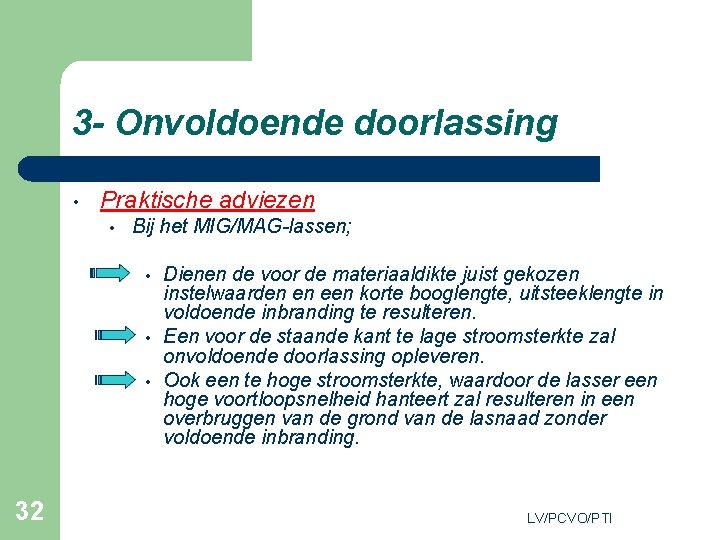 3- Onvoldoende doorlassing

• Praktische adviezen
  • Bij het MIG/MAG-lassen;

• Dienen de voor de materiaaldikte juist gekozen instelwaarden en een korte booglengte, uitsteeklengte in voldoende inbranding te resulteren.
• Een voor de staande kant te lage stroomsterkte zal onvoldoende doorlassing opleveren.
• Ook een te hoge stroomsterkte, waardoor de lasser een hoge voortloopsnelheid hanteert zal resulteren in een overbruggen van de grond van de lasnaad zonder voldoende inbranding.

32

LV/PCVO/PTI